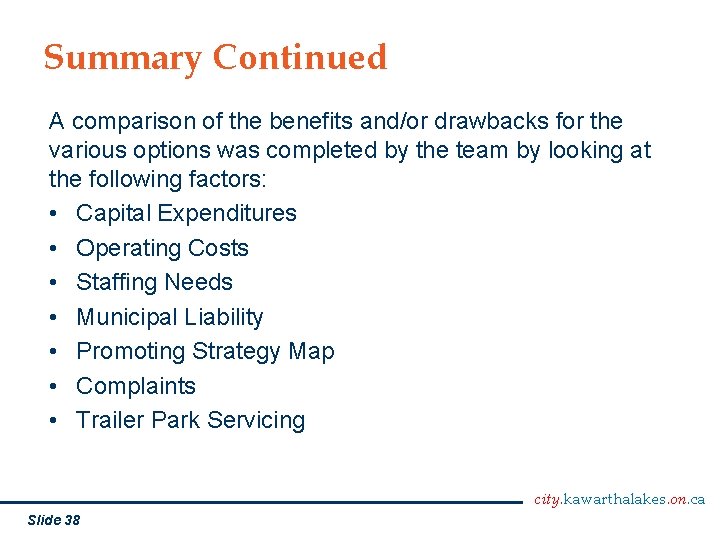 Summary Continued

A comparison of the benefits and/or drawbacks for the various options was completed by the team by looking at the following factors:

• Capital Expenditures
• Operating Costs
• Staffing Needs
• Municipal Liability
• Promoting Strategy Map
• Complaints
• Trailer Park Servicing

city.kawarthalakes.on.ca

Slide 38